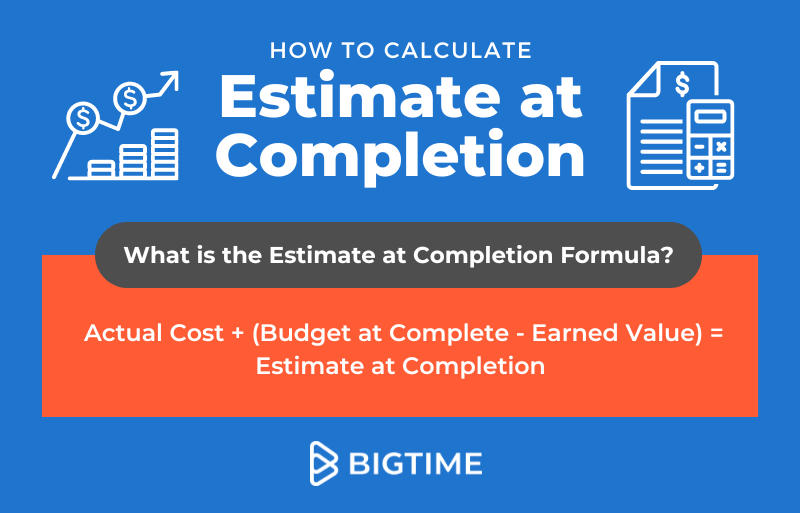 HOW TO CALCULATE
Estimate at Completion

What is the Estimate at Completion Formula?

Actual Cost + (Budget at Complete - Earned Value) = Estimate at Completion

BIGTIME